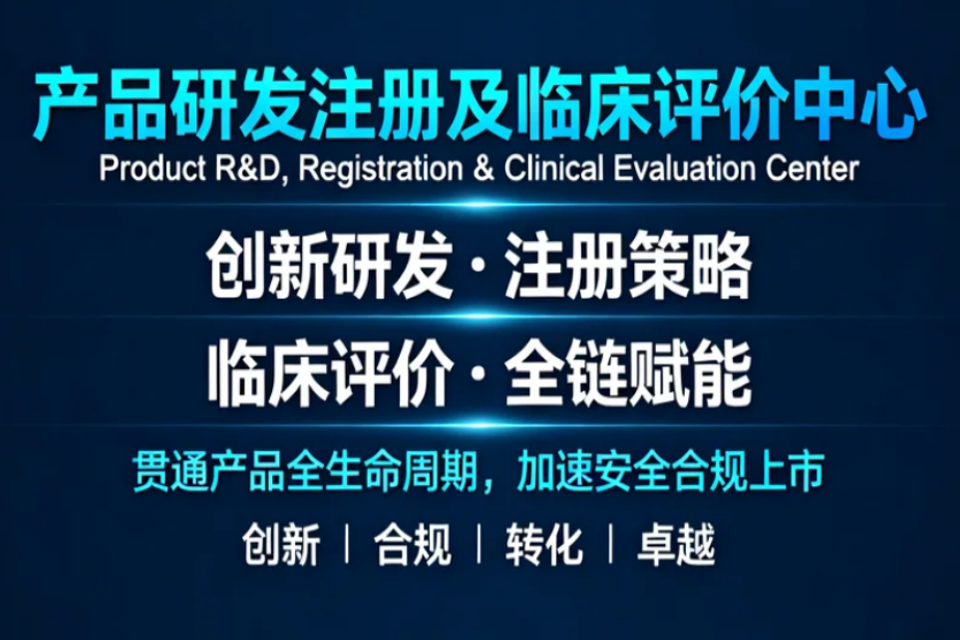 产品研发注册及临床评价中心
Product R&D, Registration & Clinical Evaluation Center

创新研发 · 注册策略
临床评价 · 全链赋能

贯通产品全生命周期，加速安全合规上市

创新 | 合规 | 转化 | 卓越